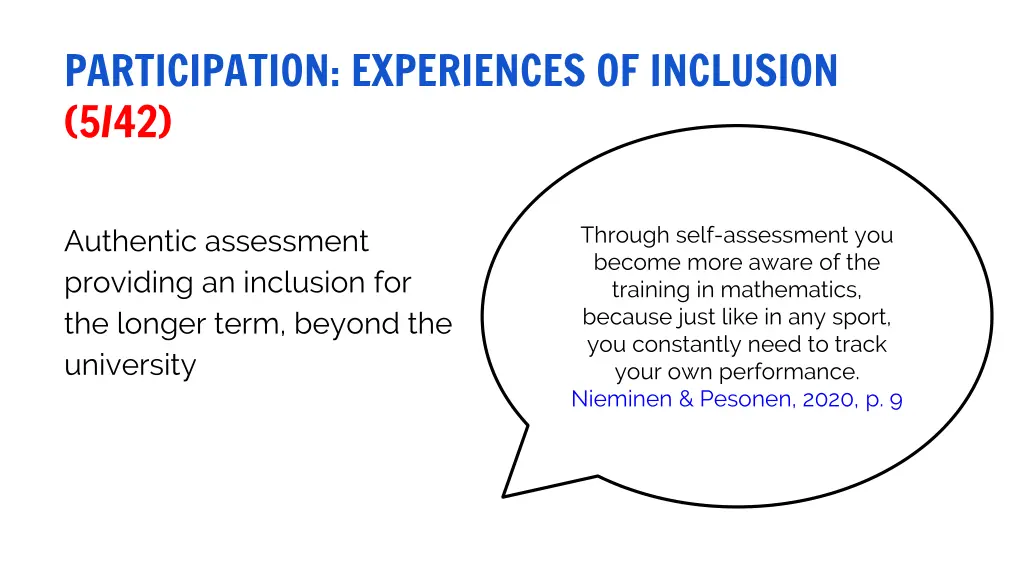 PARTICIPATION: EXPERIENCES OF INCLUSION (5/42)

Authentic assessment providing an inclusion for the longer term, beyond the university

Through self-assessment you become more aware of the training in mathematics, because just like in any sport, you constantly need to track your own performance.
Nieminen & Pesonen, 2020, p. 9